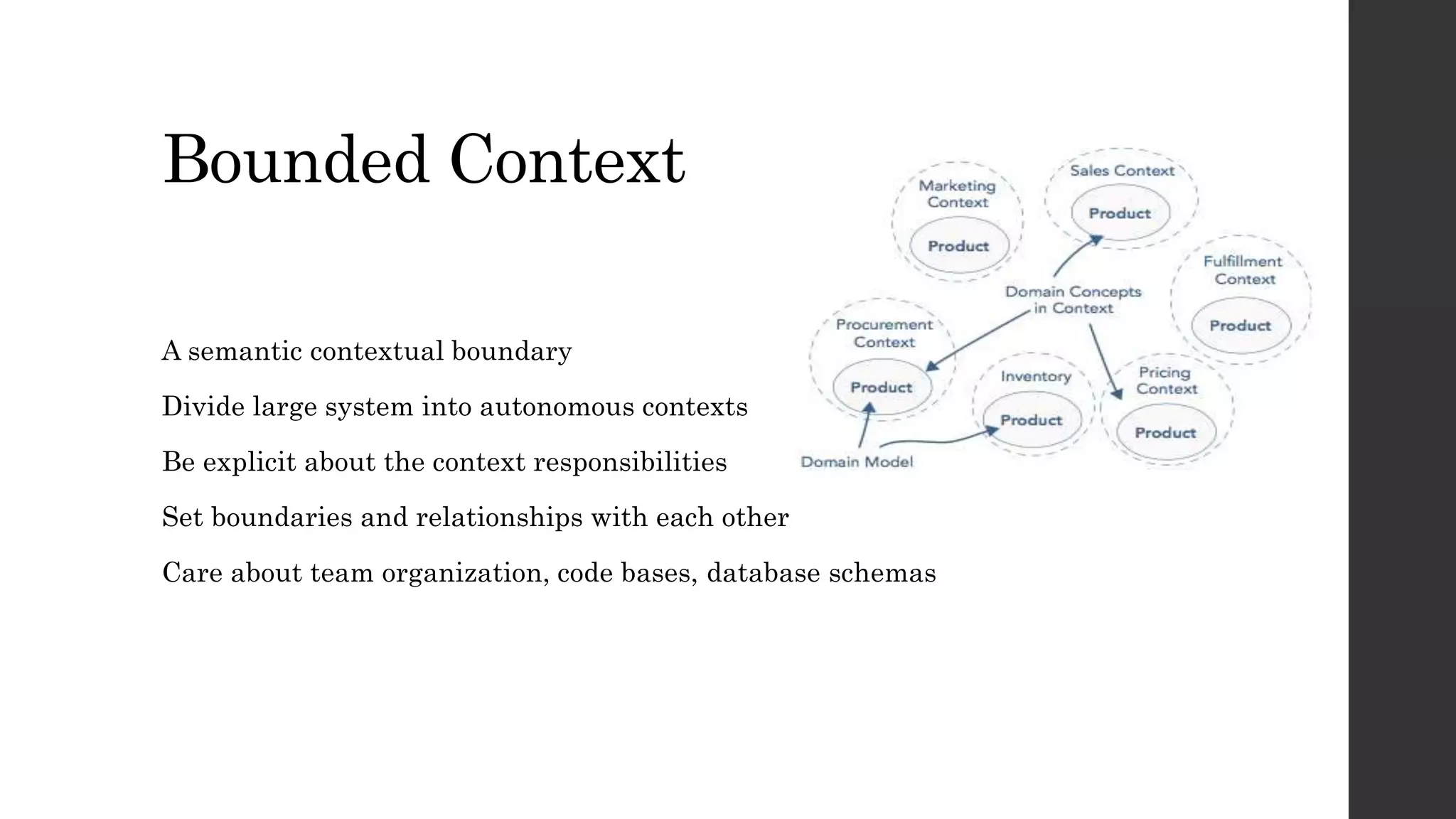 Bounded Context

A semantic contextual boundary

Divide large system into autonomous contexts

Be explicit about the context responsibilities

Set boundaries and relationships with each other

Care about team organization, code bases, database schemas

Marketing Context
Product

Sales Context
Product

Fulfillment Context
Product

Domain Concepts in Context

Procurement Context
Product

Inventory
Product

Pricing Context
Product

Domain Model